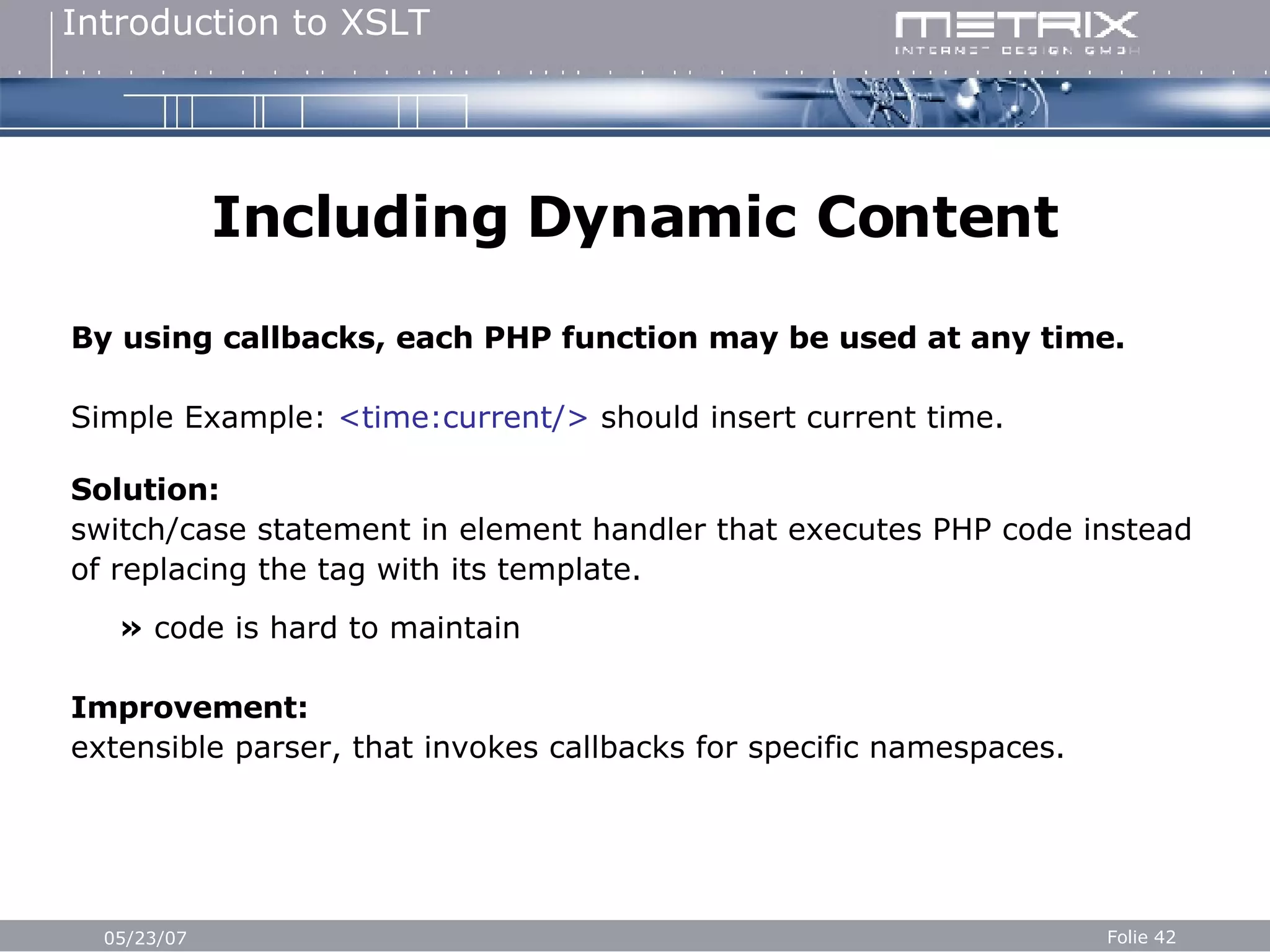 Introduction to XSLT

METRIX
INTERNET DESIGN GMBH

Including Dynamic Content

By using callbacks, each PHP function may be used at any time.

Simple Example: <time:current/> should insert current time.

Solution:
switch/case statement in element handler that executes PHP code instead of replacing the tag with its template.

» code is hard to maintain

Improvement:
extensible parser, that invokes callbacks for specific namespaces.

05/23/07

Folie 42